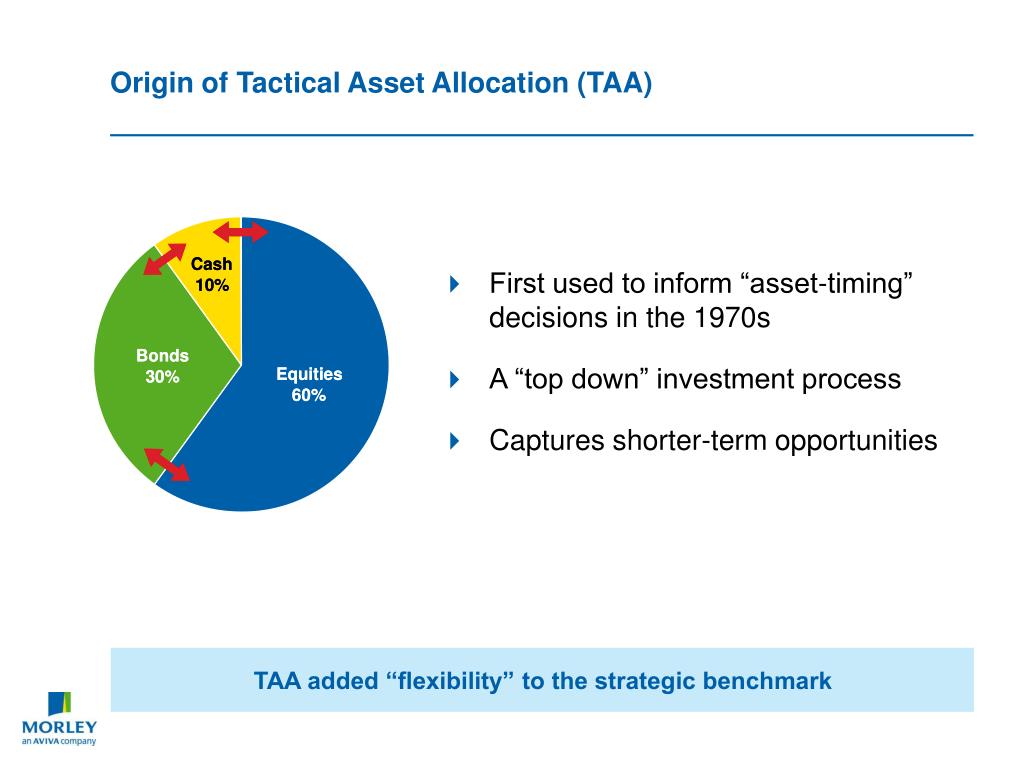 Origin of Tactical Asset Allocation (TAA)

Cash
10%

Bonds
30%

Equities
60%

First used to inform “asset-timing” decisions in the 1970s

A “top down” investment process

Captures shorter-term opportunities

TAA added “flexibility” to the strategic benchmark

MORLEY
an AVIVA company